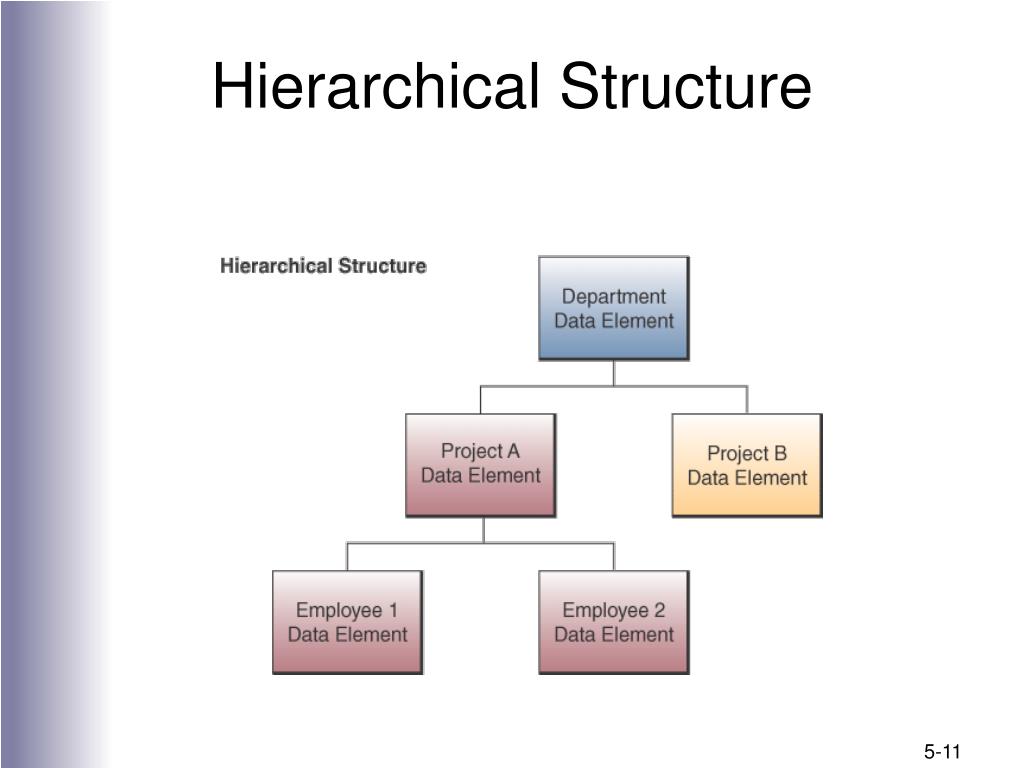 Hierarchical Structure

Hierarchical Structure

Department Data Element

Project A Data Element

Project B Data Element

Employee 1 Data Element

Employee 2 Data Element

5-11